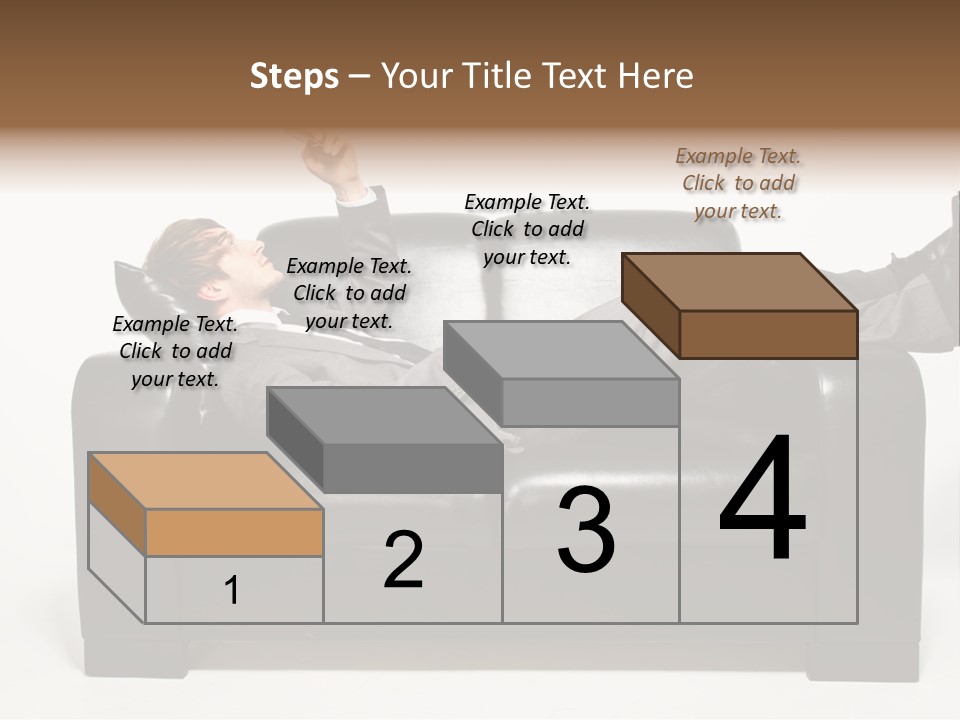 Steps – Your Title Text Here

Example Text. Click to add your text.

Example Text. Click to add your text.

Example Text. Click to add your text.

Example Text. Click to add your text.

1

2

3

4